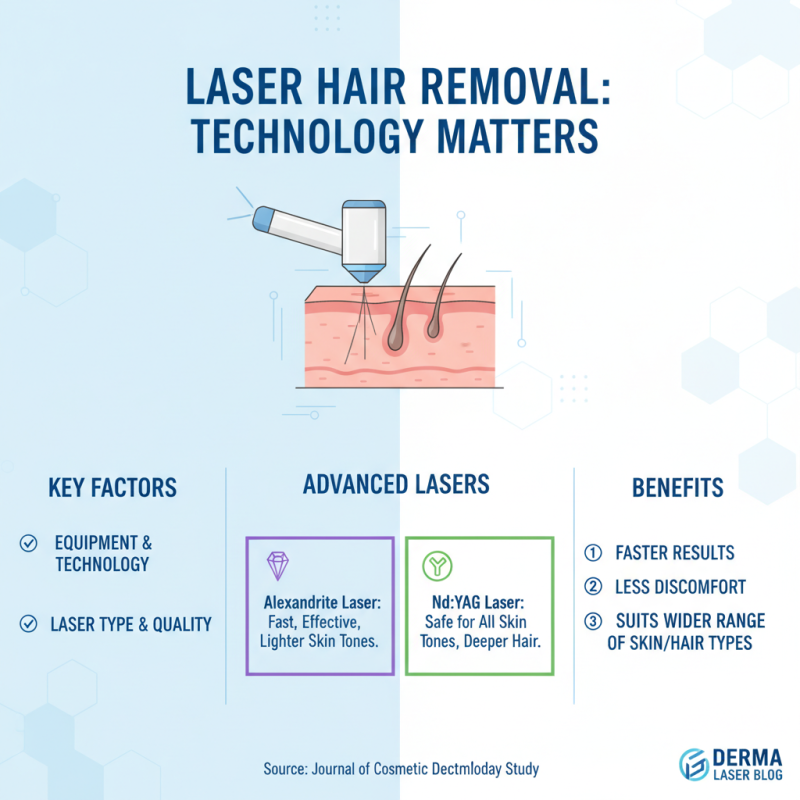 LASER HAIR REMOVAL: TECHNOLOGY MATTERS

KEY FACTORS

EQUIPMENT & TECHNOLOGY

LASER TYPE & QUALITY

ADVANCED LASERS

Alexandrite Laser: Fast, Effective, Lighter Skin Tones.

Nd:YAG Laser: Safe for All Skin Tones, Deeper Hair.

BENEFITS

① FASTER RESULTS

② LESS DISCOMFORT

③ SUITS WIDER RANGE OF SKIN/HAIR TYPES

Source: Journal of Cosmetic Dectmloday Study

DERMA LASER BLOG